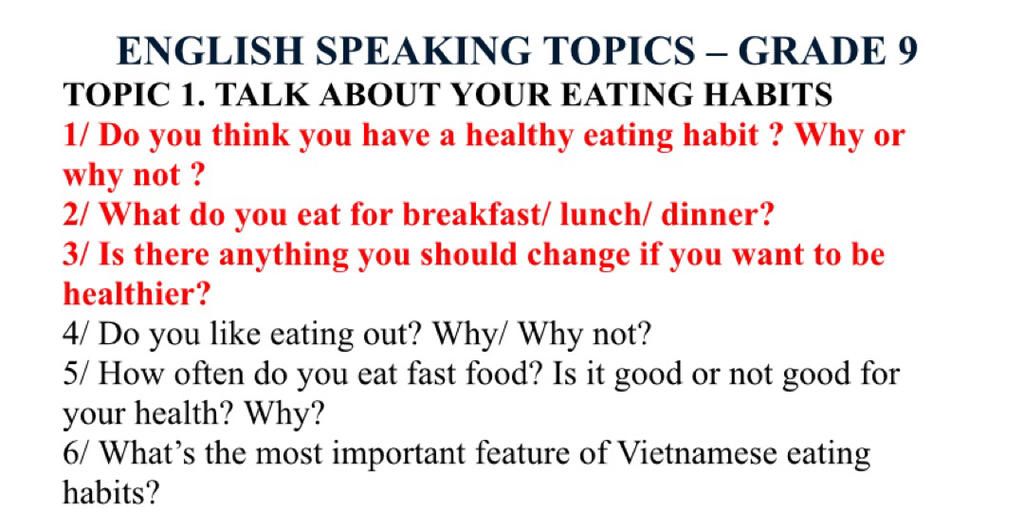 ENGLISH SPEAKING TOPICS – GRADE 9

TOPIC 1. TALK ABOUT YOUR EATING HABITS

1/ Do you think you have a healthy eating habit ? Why or why not ?

2/ What do you eat for breakfast/ lunch/ dinner?

3/ Is there anything you should change if you want to be healthier?

4/ Do you like eating out? Why/ Why not?

5/ How often do you eat fast food? Is it good or not good for your health? Why?

6/ What's the most important feature of Vietnamese eating habits?